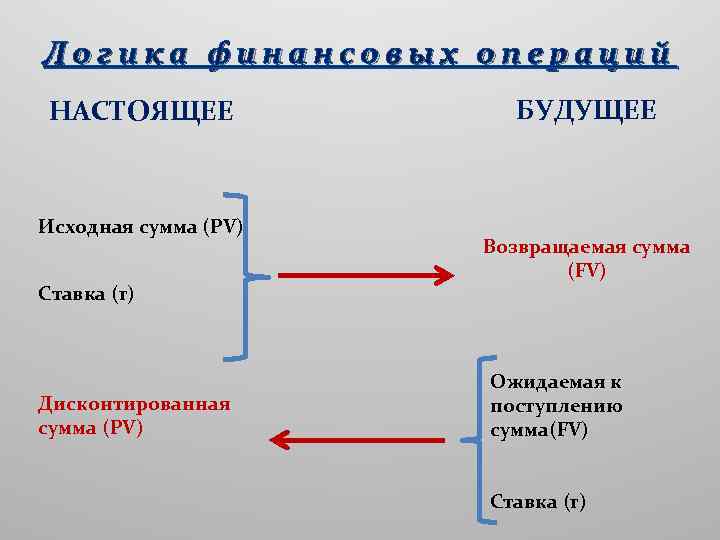 Логика финансовых операций

НАСТОЯЩЕЕ

БУДУЩЕЕ

Исходная сумма (PV)

Ставка (r)

Возвращаемая сумма (FV)

Дисконтированная сумма (PV)

Ожидаемая к поступлению сумма(FV)

Ставка (r)